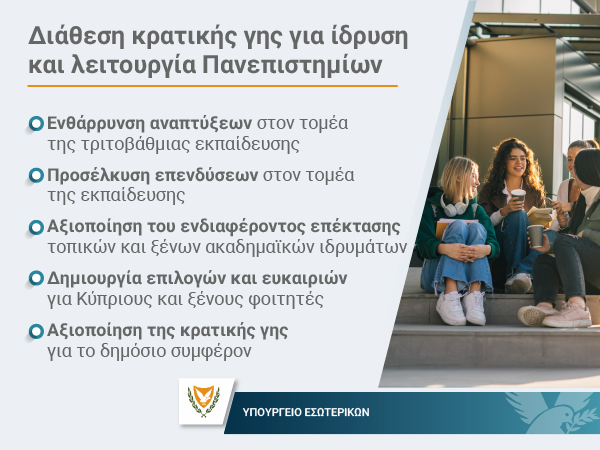 Διάθεση κρατικής γης για ίδρυση και λειτουργία Πανεπιστημίων

Ενθάρρυνση αναπτύξεων στον τομέα της τριτοβάθμιας εκπαίδευσης

Προσέλκυση επενδύσεων στον τομέα της εκπαίδευσης

Αξιοποίηση του ενδιαφέροντος επέκτασης τοπικών και ξένων ακαδημαϊκών ιδρυμάτων

Δημιουργία επιλογών και ευκαιριών για Κύπριους και ξένους φοιτητές

Αξιοποίηση της κρατικής γης για το δημόσιο συμφέρον

ΥΠΟΥΡΓΕΙΟ ΕΣΩΤΕΡΙΚΩΝ